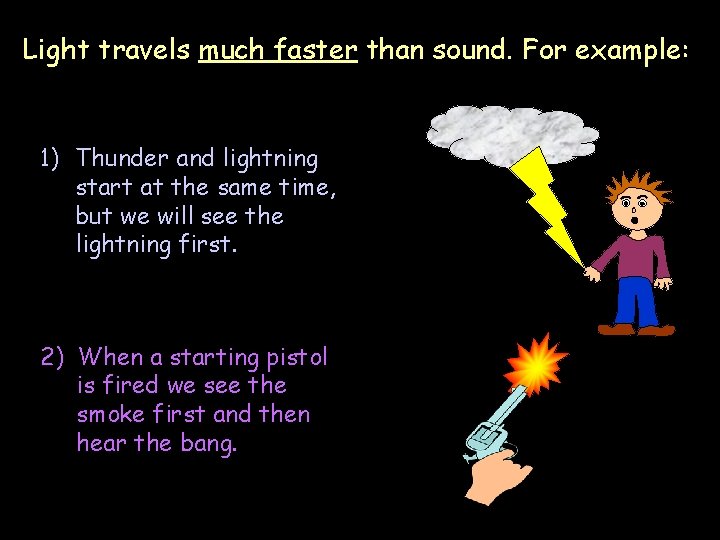 Light travels much faster than sound. For example:

1) Thunder and lightning start at the same time, but we will see the lightning first.

2) When a starting pistol is fired we see the smoke first and then hear the bang.